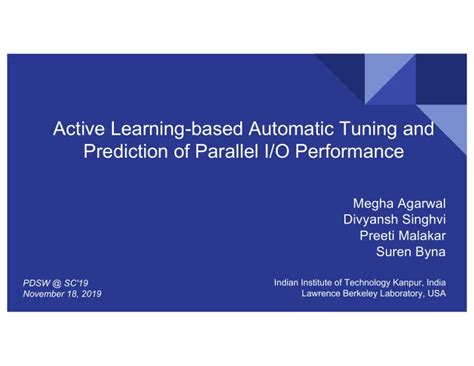 Active Learning-based Automatic Tuning and Prediction of Parallel I/O Performance

Megha Agarwal
Divyansh Singhvi
Preeti Malakar
Suren Byna

PDSW @ SC'19
November 18, 2019

Indian Institute of Technology Kanpur, India
Lawrence Berkeley Laboratory, USA